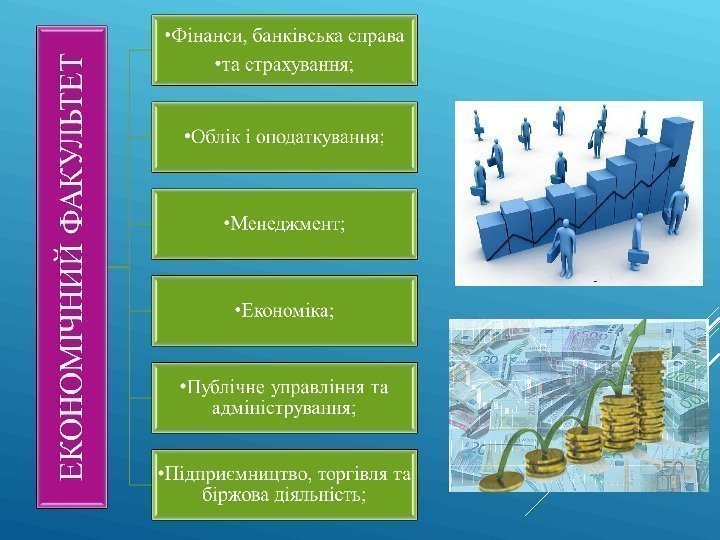 ЕКОНОМІЧНИЙ ФАКУЛЬТЕТ

•Фінанси, банківська справа
•та страхування;

•Облік і оподаткування;

•Менеджмент;

•Економіка;

•Публічне управління та адміністрування;

•Підприємництво, торгівля та біржова діяльність;